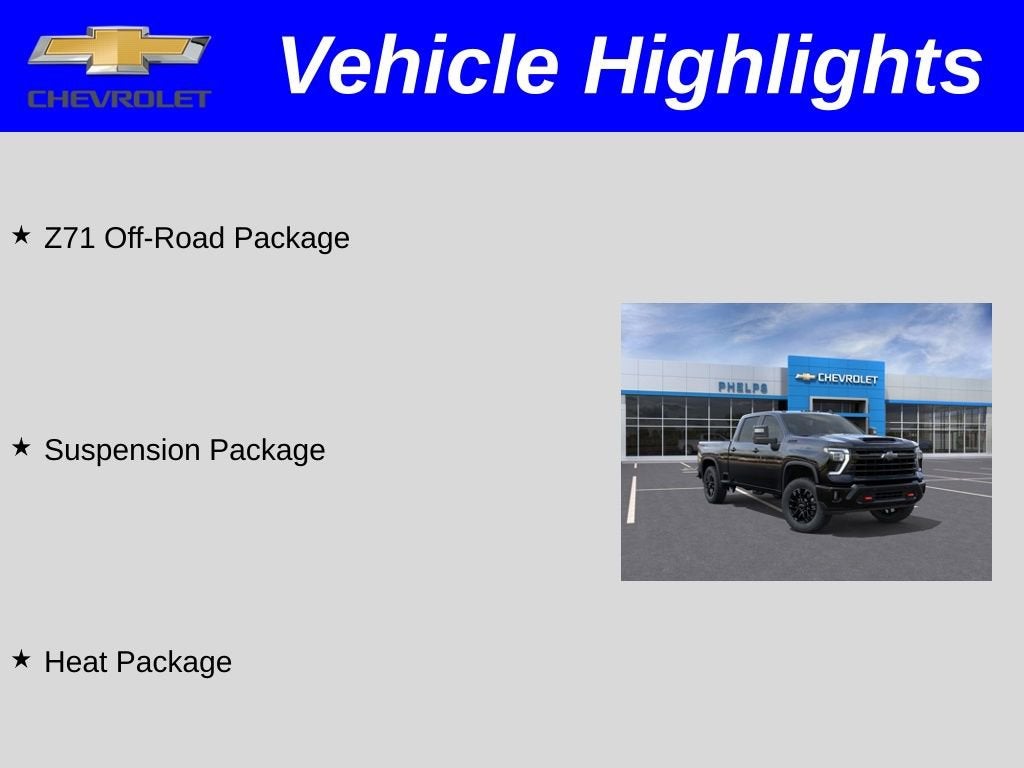 CHEVROLET

Vehicle Highlights

★ Z71 Off-Road Package

★ Suspension Package

★ Heat Package

PHELPS

CHEVROLET